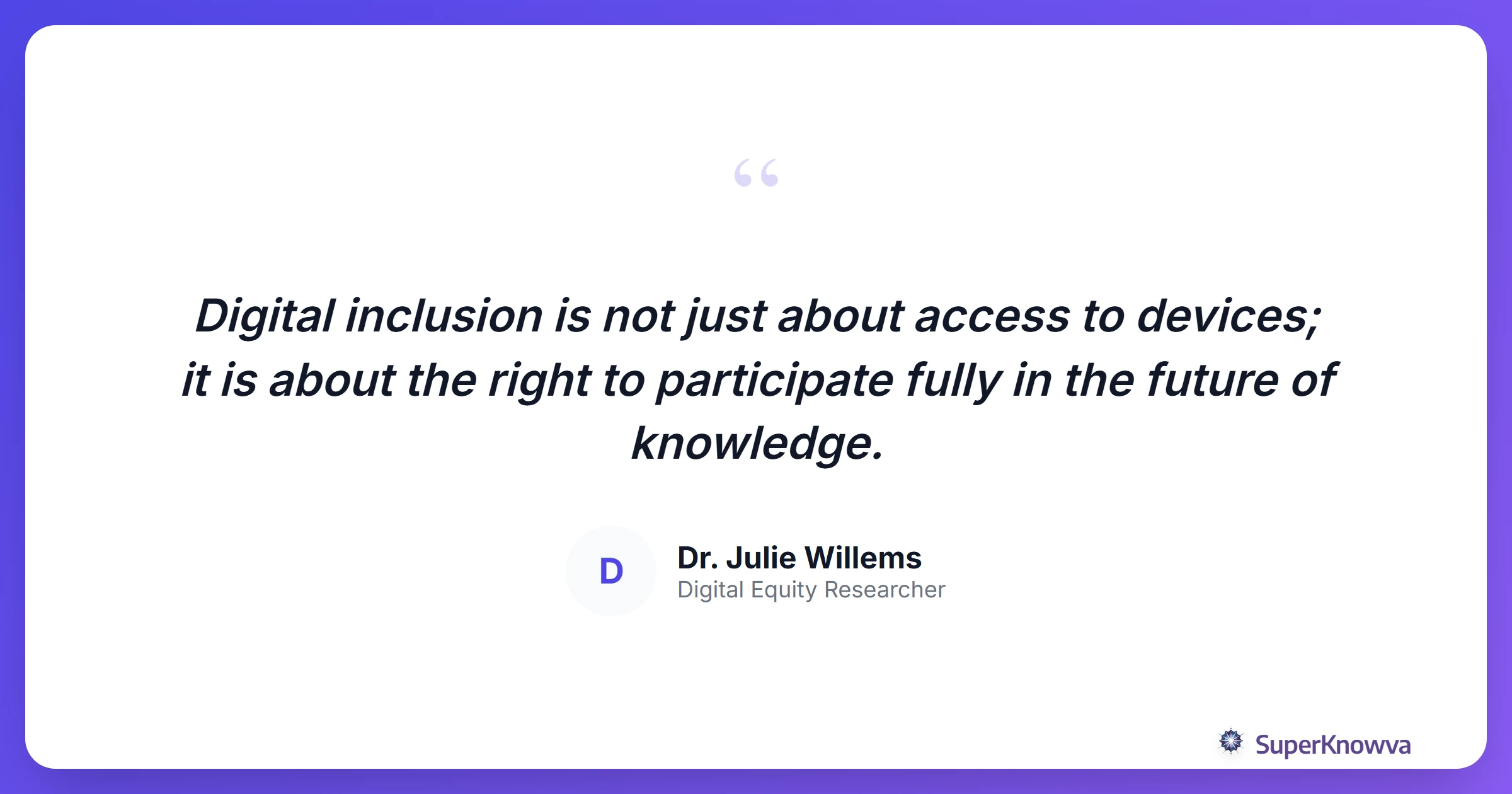 “

Digital inclusion is not just about access to devices; it is about the right to participate fully in the future of knowledge.

D

Dr. Julie Willems
Digital Equity Researcher

SuperKnowva